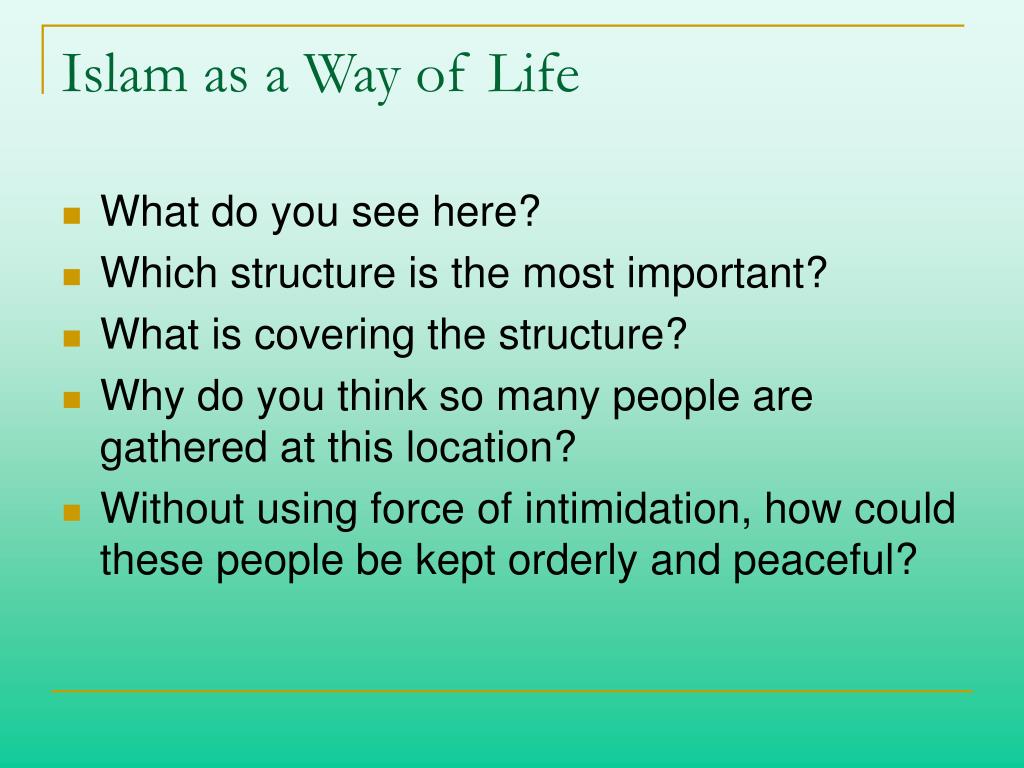 Islam as a Way of Life

- What do you see here?
- Which structure is the most important?
- What is covering the structure?
- Why do you think so many people are gathered at this location?
- Without using force of intimidation, how could these people be kept orderly and peaceful?